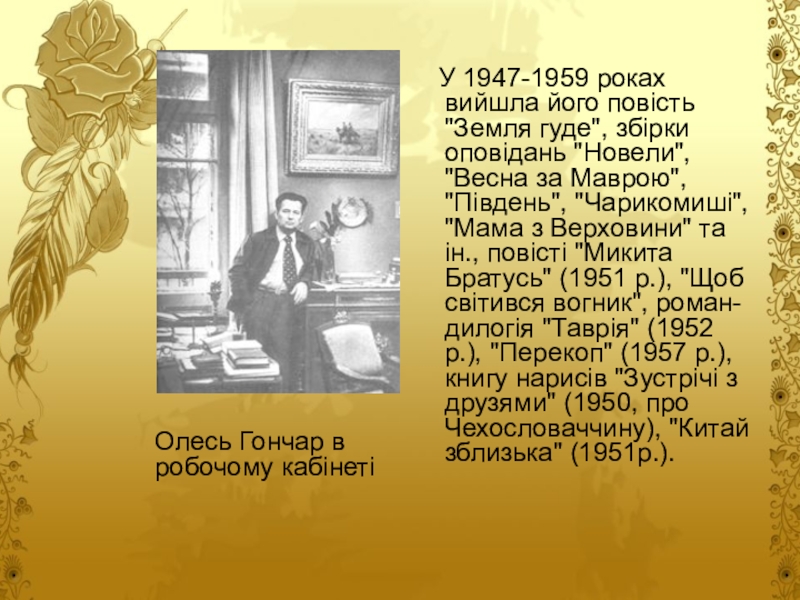 У 1947-1959 роках вийшла його повість "Земля гуде", збірки оповідань "Новели", "Весна за Маврою", "Південь", "Чарикомиші", "Мама з Верховини" та ін., повісті "Микита Братусь" (1951 р.), "Щоб світився вогник", роман-дилогія "Таврія" (1952 р.), "Перекоп" (1957 р.), книгу нарисів "Зустрічі з друзями" (1950, про Чехословаччину), "Китай зблизька" (1951р.).

Олесь Гончар в робочому кабінеті